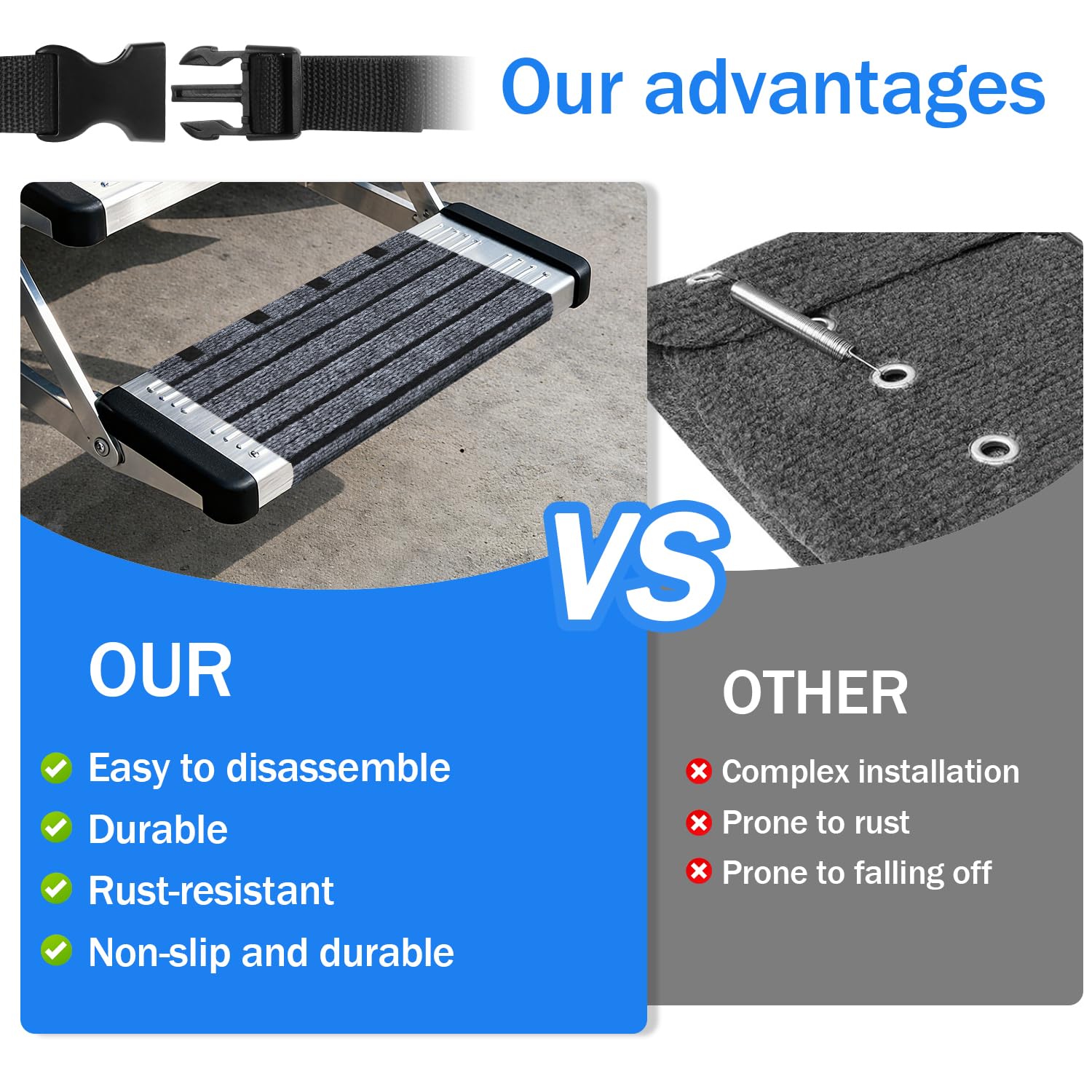 Our advantages

VS

OUR

Easy to disassemble
Durable
Rust-resistant
Non-slip and durable

OTHER

Complex installation
Prone to rust
Prone to falling off